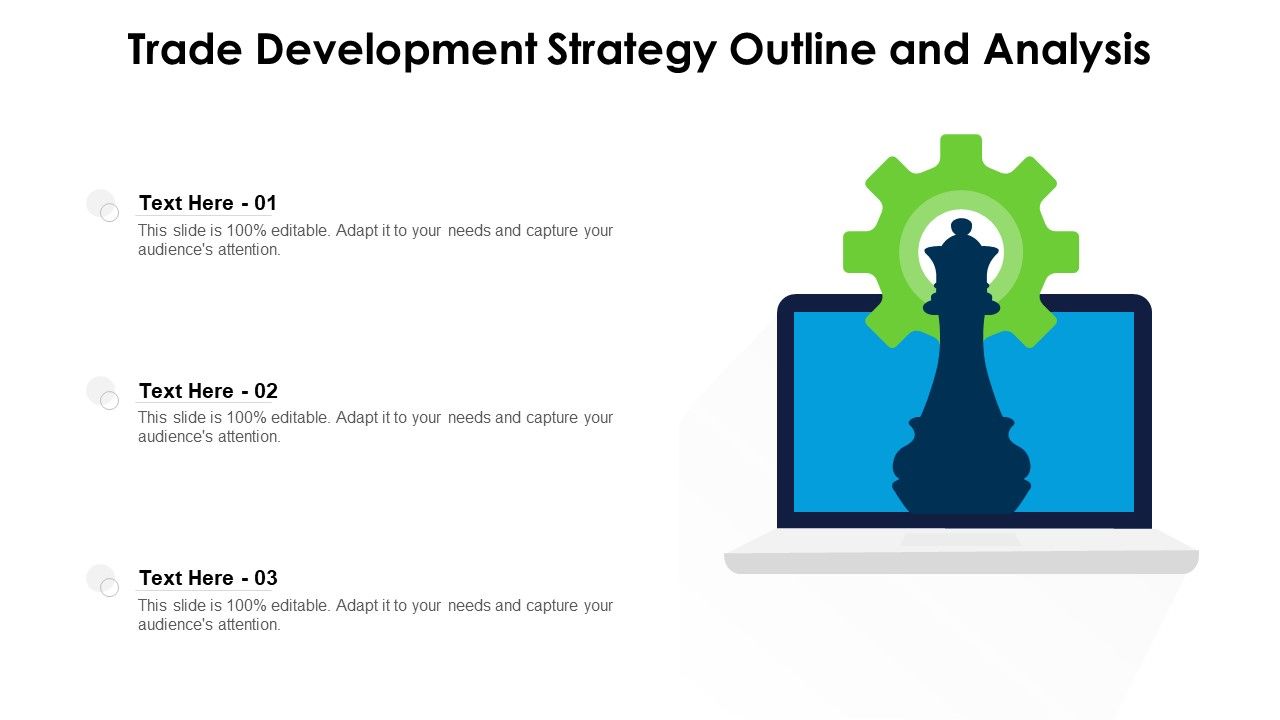 Trade Development Strategy Outline and Analysis

Text Here - 01
This slide is 100% editable. Adapt it to your needs and capture your audience's attention.

Text Here - 02
This slide is 100% editable. Adapt it to your needs and capture your audience's attention.

Text Here - 03
This slide is 100% editable. Adapt it to your needs and capture your audience's attention.